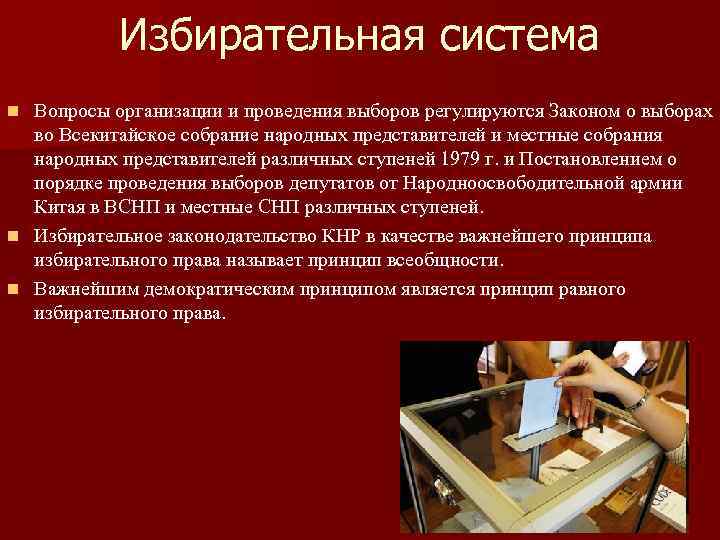 Избирательная система

Вопросы организации и проведения выборов регулируются Законом о выборах во Всекитайское собрание народных представителей и местные собрания народных представителей различных ступеней 1979 г. и Постановлением о порядке проведения выборов депутатов от Народноосвободительной армии Китая в ВСНП и местные СНП различных ступеней.

Избирательное законодательство КНР в качестве важнейшего принципа избирательного права называет принцип всеобщности.

Важнейшим демократическим принципом является принцип равного избирательного права.